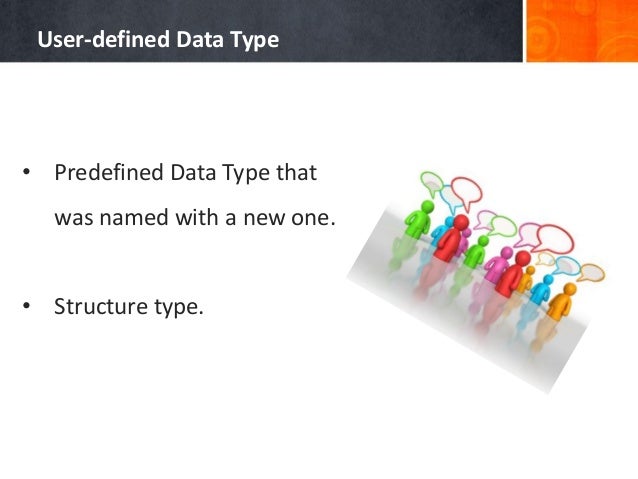 User-defined Data Type

• Predefined Data Type that was named with a new one.

• Structure type.